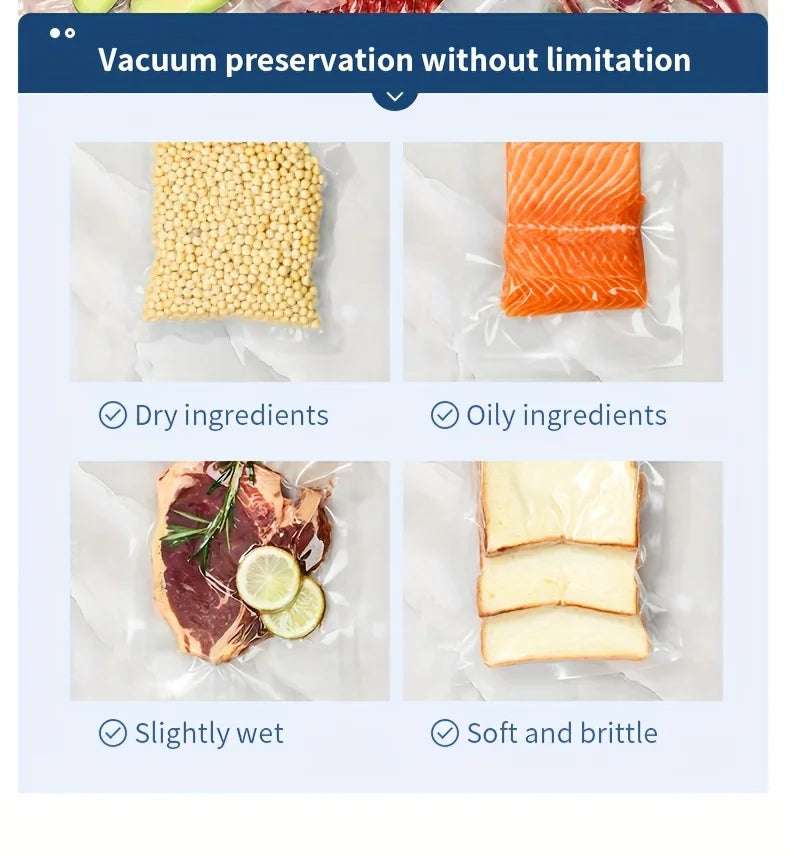 Vacuum preservation without limitation

Dry ingredients

Oily ingredients

Slightly wet

Soft and brittle